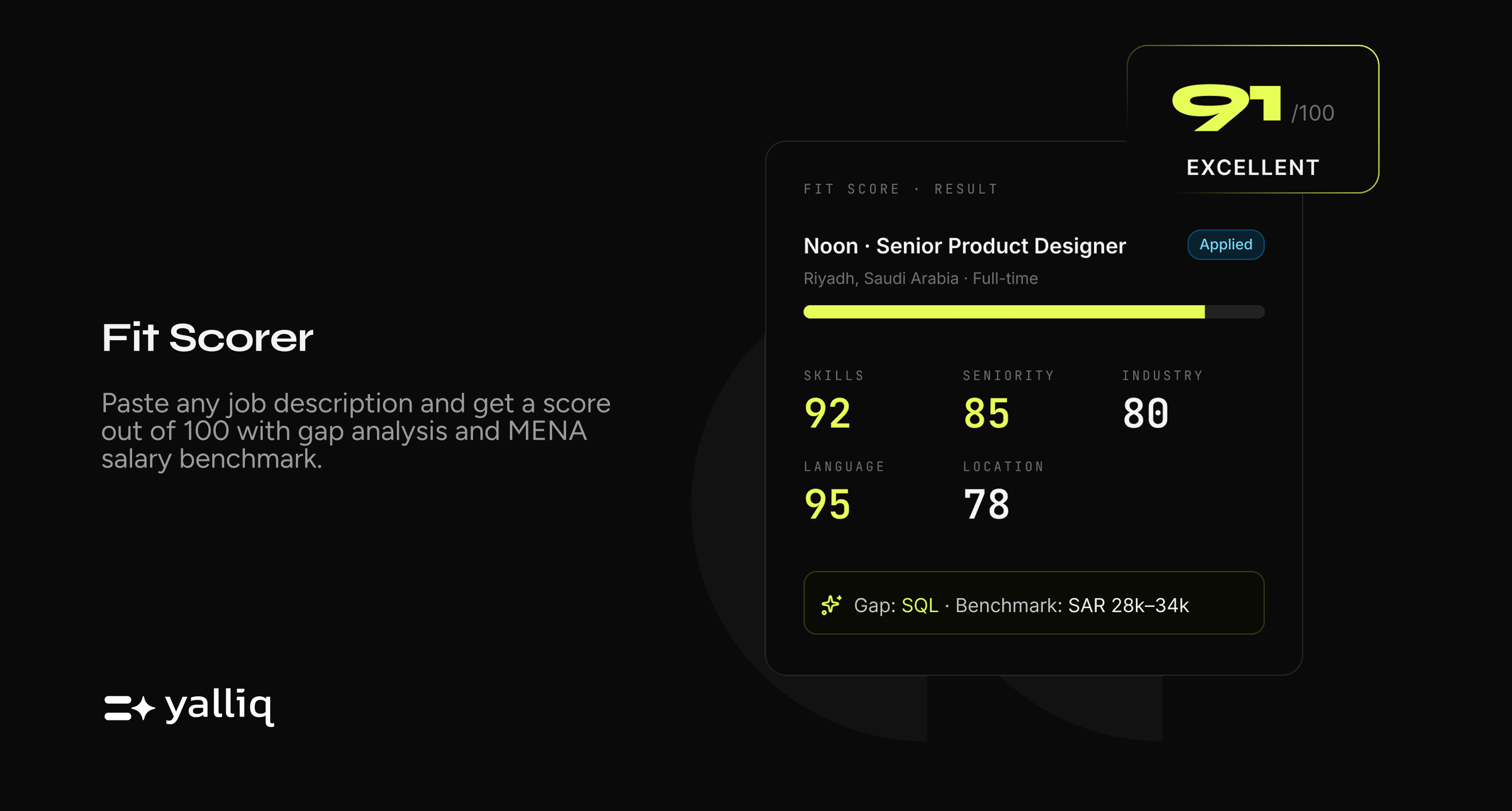 Fit Scorer

Paste any job description and get a score out of 100 with gap analysis and MENA salary benchmark.

yalliq

91 /100
EXCELLENT

FIT SCORE · RESULT

Noon · Senior Product Designer
Applied
Riyadh, Saudi Arabia · Full-time

SKILLS
92

SENIORITY
85

INDUSTRY
80

LANGUAGE
95

LOCATION
78

Gap: SQL · Benchmark: SAR 28k–34k